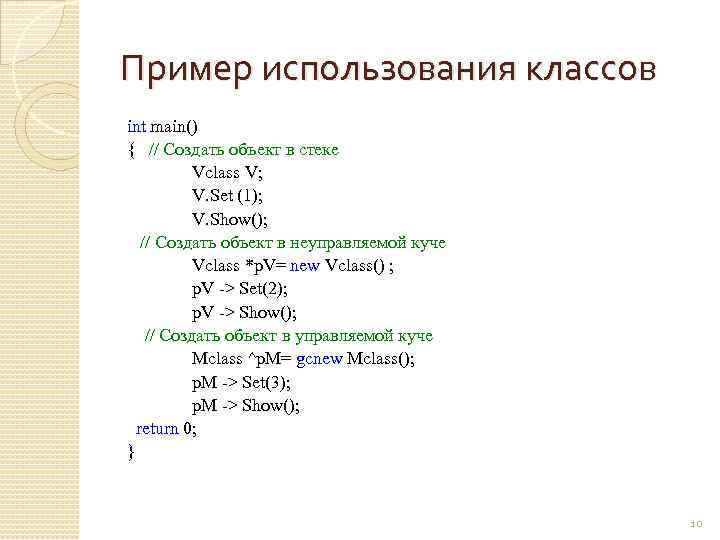 Пример использования классов

int main()
{ // Создать объект в стеке
Vclass V;
V.Set (1);
V.Show();
// Создать объект в неуправляемой куче
Vclass *pV= new Vclass() ;
pV -> Set(2);
pV -> Show();
// Создать объект в управляемой куче
Mclass ^pM= gcnew Mclass();
pM -> Set(3);
pM -> Show();
return 0;
}

10